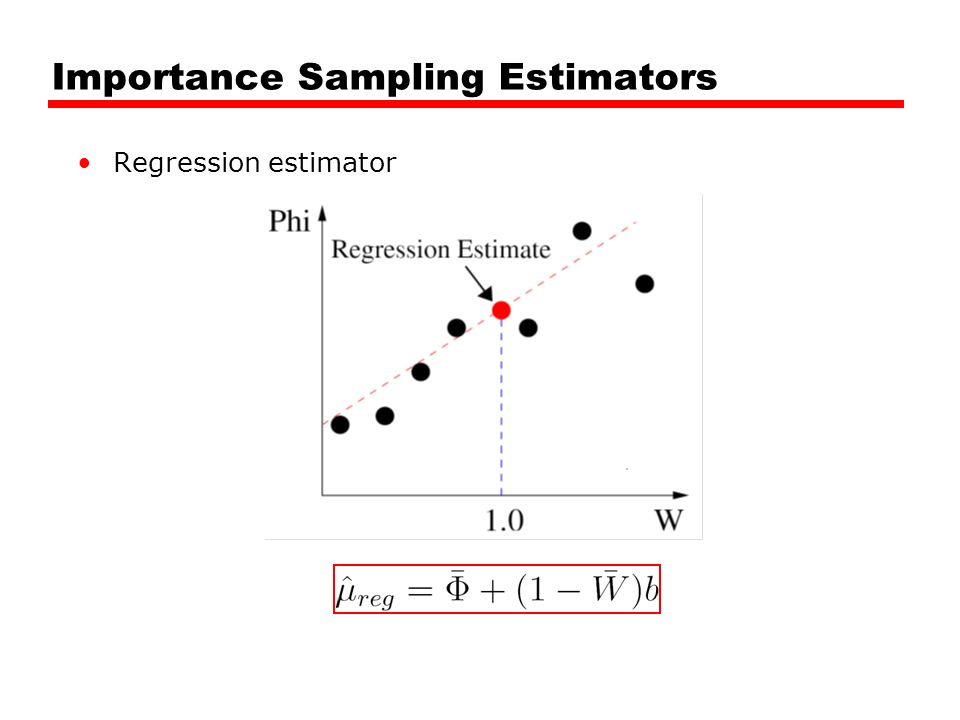 Importance Sampling Estimators

• Regression estimator

Phi

Regression Estimate

1.0

W

$\hat{\mu}_{reg} = \bar{\Phi} + (1 - \bar{W})b$